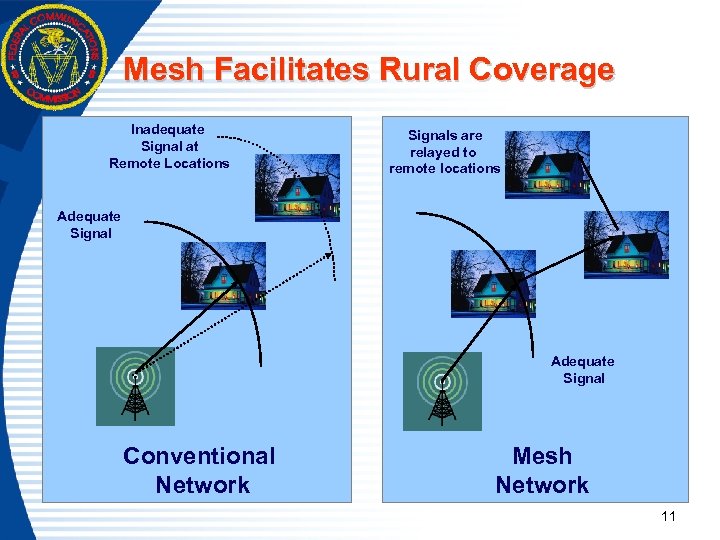 FEDERAL COMMUNICATIONS COMMISSION

Mesh Facilitates Rural Coverage

Inadequate Signal at Remote Locations

Adequate Signal

Conventional Network

Signals are relayed to remote locations

Adequate Signal

Mesh Network

11